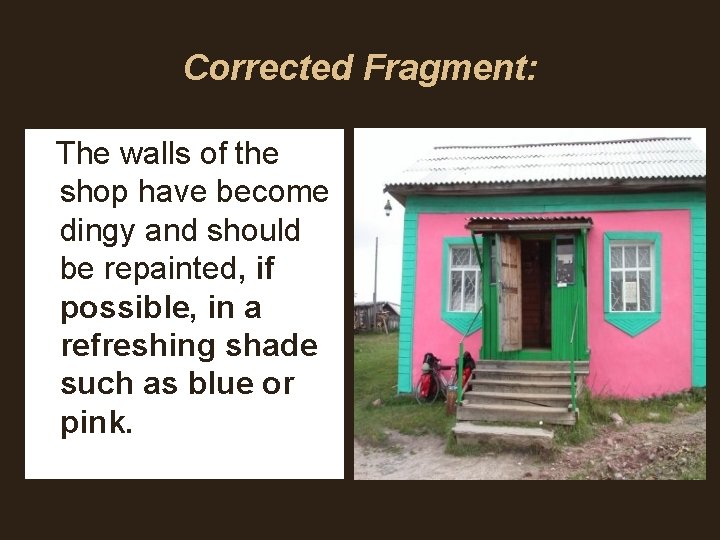 Corrected Fragment:

The walls of the shop have become dingy and should be repainted, if possible, in a refreshing shade such as blue or pink.